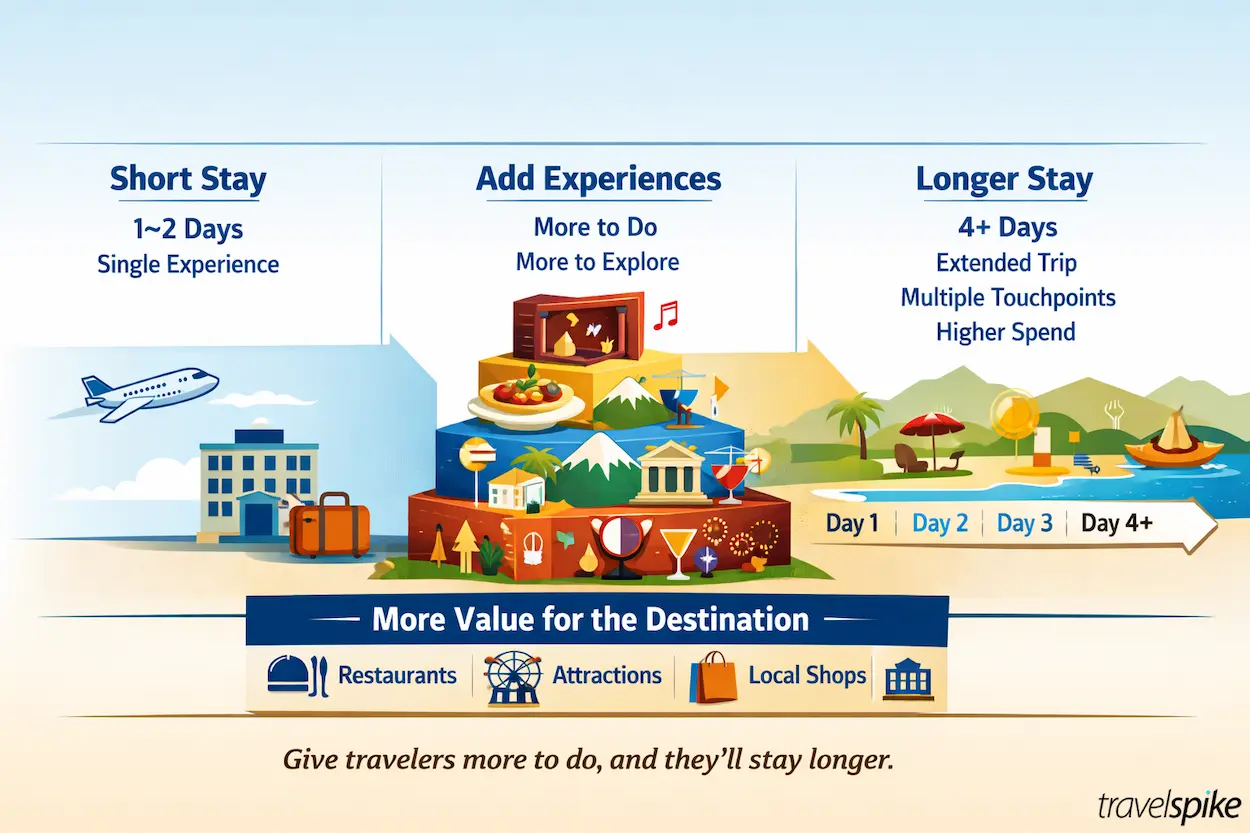 Short Stay
1~2 Days
Single Experience

Add Experiences
More to Do
More to Explore

Longer Stay
4+ Days
Extended Trip
Multiple Touchpoints
Higher Spend

Day 1 | Day 2 | Day 3 | Day 4+

More Value for the Destination

Restaurants | Attractions | Local Shops

Give travelers more to do, and they'll stay longer.

travelspike